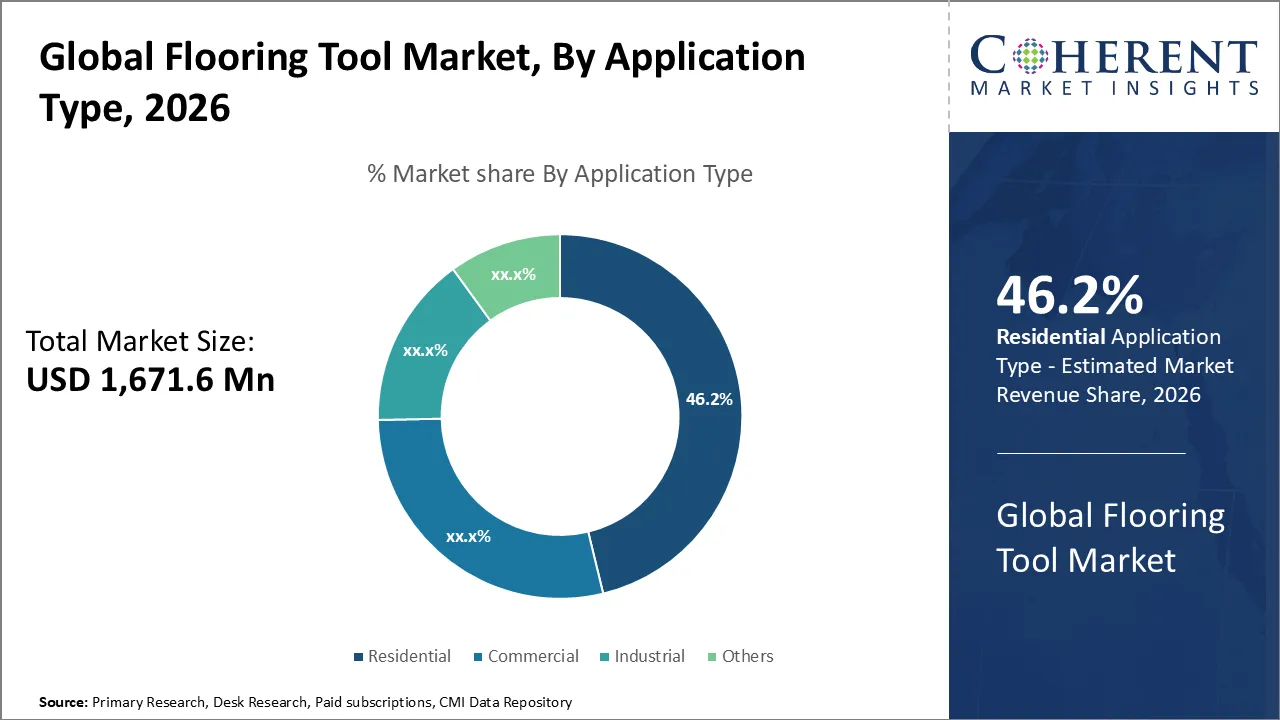 Global Flooring Tool Market, By Application Type, 2026

COHERENT
MARKET INSIGHTS

% Market share By Application Type

Total Market Size:
USD 1,671.6 Mn

xx.x%
xx.x%
46.2%
xx.x%

Residential Commercial Industrial Others

46.2%
Residential Application Type - Estimated Market Revenue Share, 2026

Global Flooring Tool Market

Source: Primary Research, Desk Research, Paid subscriptions, CMI Data Repository